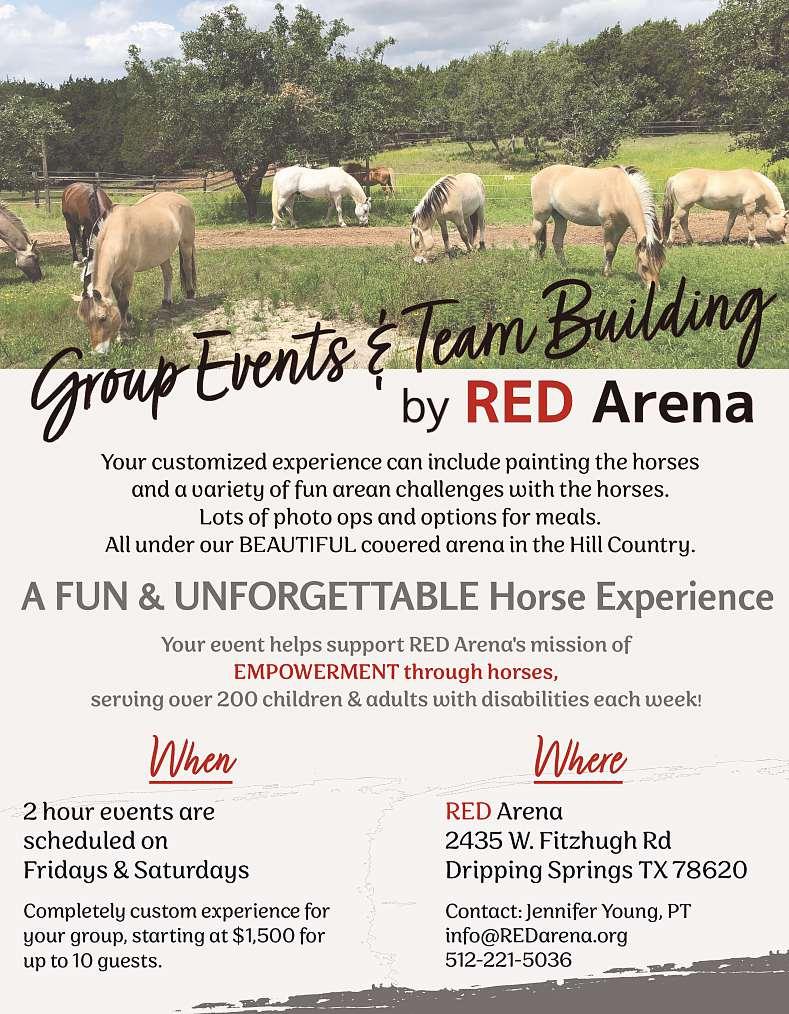 Group Events & Team Building
by RED Arena

Your customized experience can include painting the horses and a variety of fun arean challenges with the horses. Lots of photo ops and options for meals. All under our BEAUTIFUL covered arena in the Hill Country.

A FUN & UNFORGETTABLE Horse Experience

Your event helps support RED Arena's mission of EMPOWERMENT through horses, serving over 200 children & adults with disabilities each week!

When

2 hour events are scheduled on Fridays & Saturdays

Completely custom experience for your group, starting at $1,500 for up to 10 guests.

Where

RED Arena
2435 W. Fitzhugh Rd
Dripping Springs TX 78620

Contact: Jennifer Young, PT
info@REDarena.org
512-221-5036